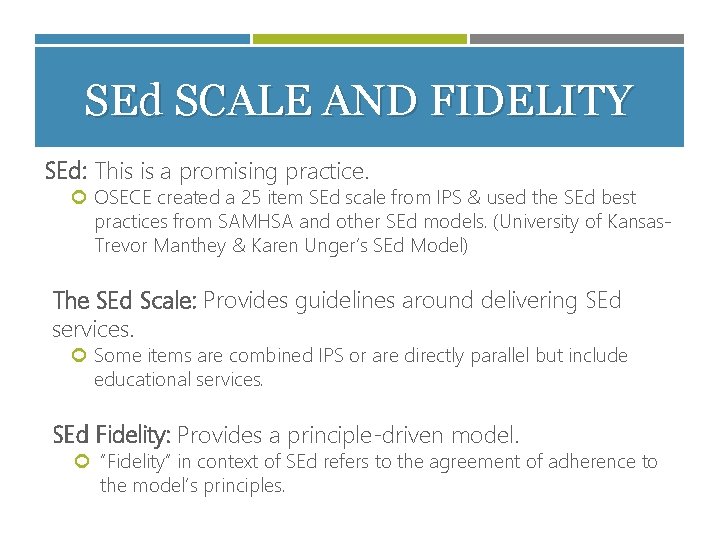 SEd SCALE AND FIDELITY

SEd: This is a promising practice.

OSECE created a 25 item SEd scale from IPS & used the SEd best practices from SAMHSA and other SEd models. (University of Kansas-Trevor Manthey & Karen Unger's SEd Model)

The SEd Scale: Provides guidelines around delivering SEd services.

Some items are combined IPS or are directly parallel but include educational services.

SEd Fidelity: Provides a principle-driven model.

"Fidelity" in context of SEd refers to the agreement of adherence to the model's principles.